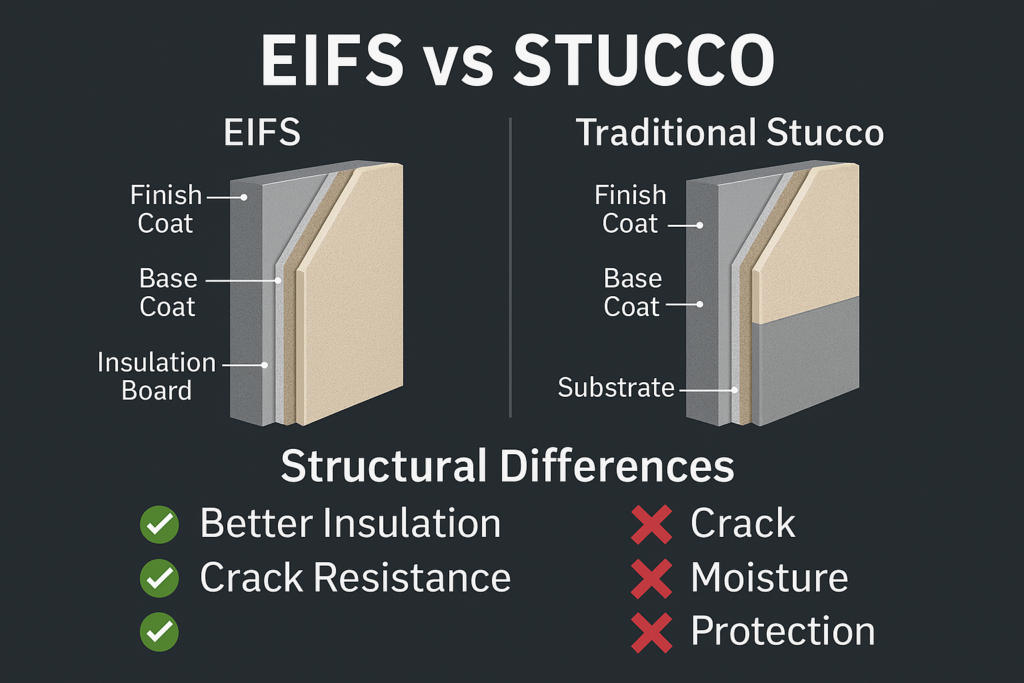 EIFS vs STUCCO

EIFS

Finish Coat

Base Coat

Insulation Board

Traditional Stucco

Finish Coat

Base Coat

Substrate

Structural Differences

Better Insulation

Crack Resistance

Crack

Moisture

Protection